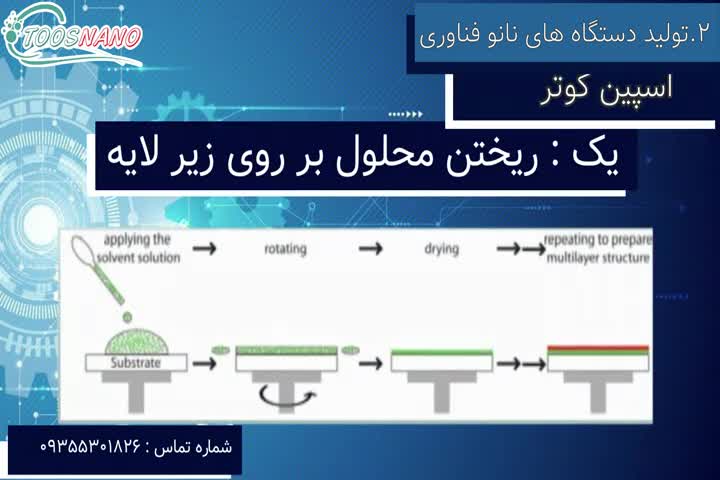 TOOSNANO

۲.تولید دستگاه های نانو فناوری

اسپین کوتر

یک : ریختن محلول بر روی زیر لایه

applying the solvent solution → rotating → drying →→ repeating to prepare multilayer structure

Substrate

شماره تماس : ۰۹۳۵۵۳۰۱۸۲۶